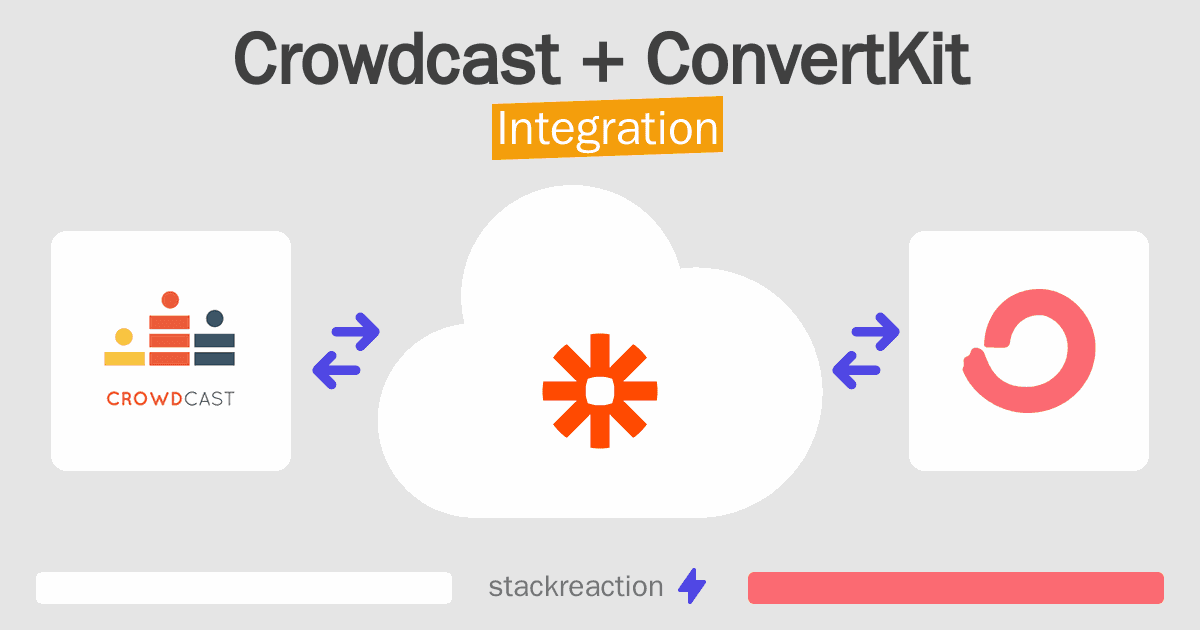 Crowdcast + ConvertKit
Integration

CROWDCAST

stackreaction